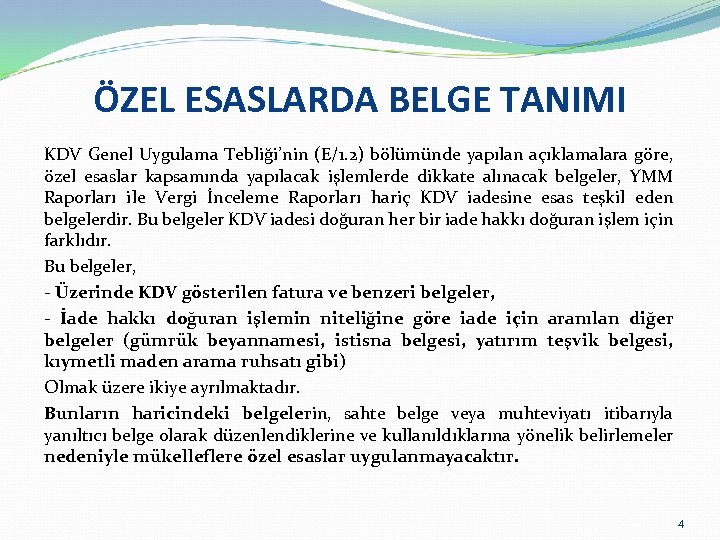 ÖZEL ESASLARDA BELGE TANIMI

KDV Genel Uygulama Tebliği'nin (E/1.2) bölümünde yapılan açıklamalara göre, özel esaslar kapsamında yapılacak işlemlerde dikkate alınacak belgeler, YMM Raporları ile Vergi İnceleme Raporları hariç KDV iadesine esas teşkil eden belgelerdir. Bu belgeler KDV iadesi doğuran her bir iade hakkı doğuran işlem için farklıdır.

Bu belgeler,

- Üzerinde KDV gösterilen fatura ve benzeri belgeler,

- İade hakkı doğuran işlemin niteliğine göre iade için aranılan diğer belgeler (gümrük beyannamesi, istisna belgesi, yatırım teşvik belgesi, kıymetli maden arama ruhsatı gibi)

Olmak üzere ikiye ayrılmaktadır.

Bunların haricindeki belgelerin, sahte belge veya muhteviyatı itibarıyla yanıltıcı belge olarak düzenlendiklerine ve kullanıldıklarına yönelik belirlemeler nedeniyle mükelleflere özel esaslar uygulanmayacaktır.

4